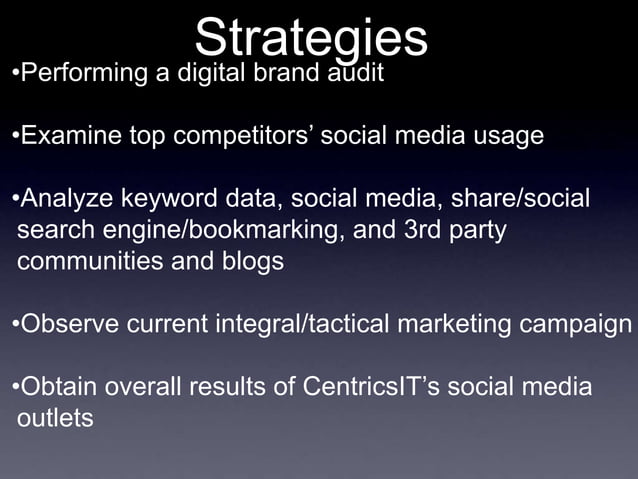 Strategies

•Performing a digital brand audit

•Examine top competitors' social media usage

•Analyze keyword data, social media, share/social search engine/bookmarking, and 3rd party communities and blogs

•Observe current integral/tactical marketing campaign

•Obtain overall results of CentricsIT's social media outlets